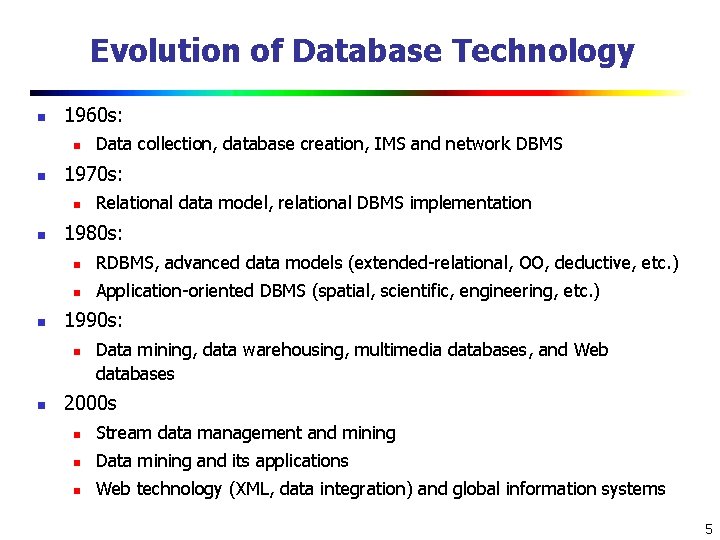 Evolution of Database Technology

- 1960s:
  - Data collection, database creation, IMS and network DBMS
- 1970s:
  - Relational data model, relational DBMS implementation
- 1980s:
  - RDBMS, advanced data models (extended-relational, OO, deductive, etc.)
  - Application-oriented DBMS (spatial, scientific, engineering, etc.)
- 1990s:
  - Data mining, data warehousing, multimedia databases, and Web databases
- 2000s
  - Stream data management and mining
  - Data mining and its applications
  - Web technology (XML, data integration) and global information systems

5